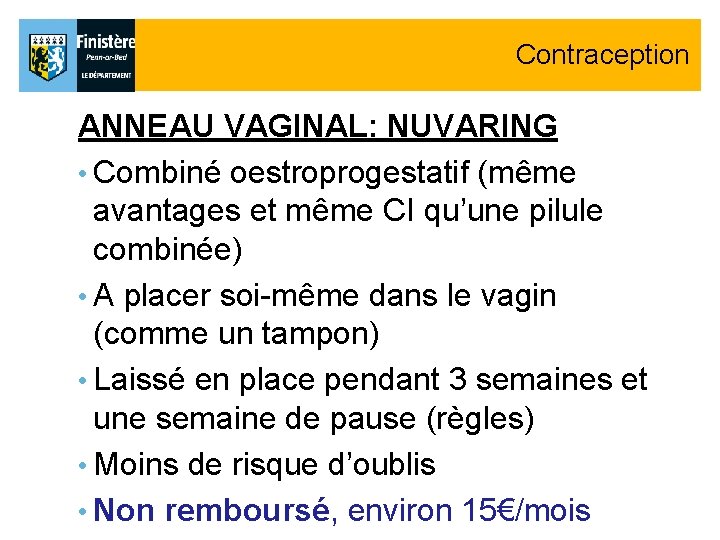 Finistère
Penn-ar-Bed
LE DÉPARTEMENT

Contraception

ANNEAU VAGINAL: NUVARING

• Combiné oestroprogestatif (même avantages et même CI qu'une pilule combinée)

• A placer soi-même dans le vagin (comme un tampon)

• Laissé en place pendant 3 semaines et une semaine de pause (règles)

• Moins de risque d'oublis

• Non remboursé, environ 15€/mois